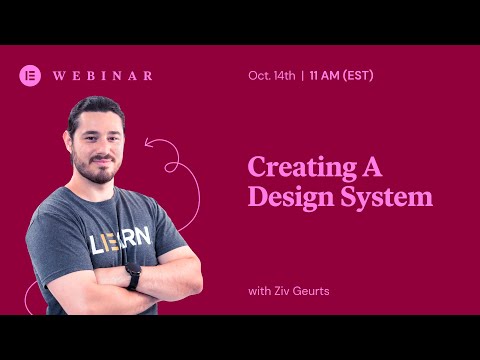 WEBINAR

Oct. 14th | 11 AM (EST)

Creating A Design System

LEARN

with Ziv Geurts